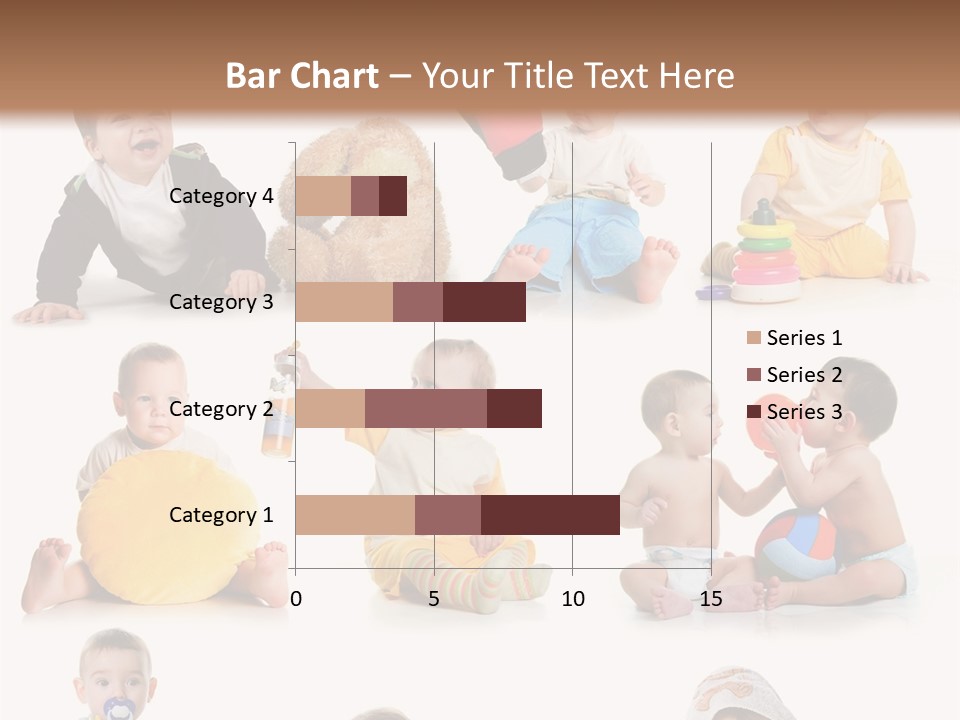 Bar Chart – Your Title Text Here

Category 4
Category 3
Category 2
Category 1

0
5
10
15

Series 1
Series 2
Series 3